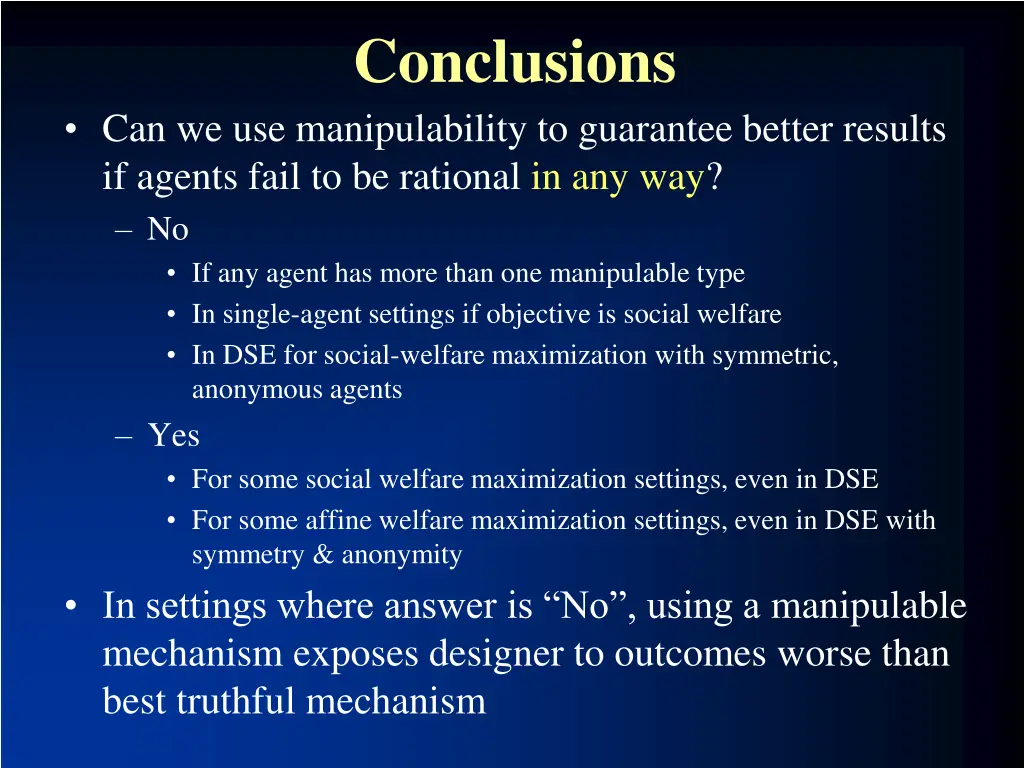 Conclusions

• Can we use manipulability to guarantee better results if agents fail to be rational in any way?
– No
• If any agent has more than one manipulable type
• In single-agent settings if objective is social welfare
• In DSE for social-welfare maximization with symmetric, anonymous agents
– Yes
• For some social welfare maximization settings, even in DSE
• For some affine welfare maximization settings, even in DSE with symmetry & anonymity

• In settings where answer is “No”, using a manipulable mechanism exposes designer to outcomes worse than best truthful mechanism